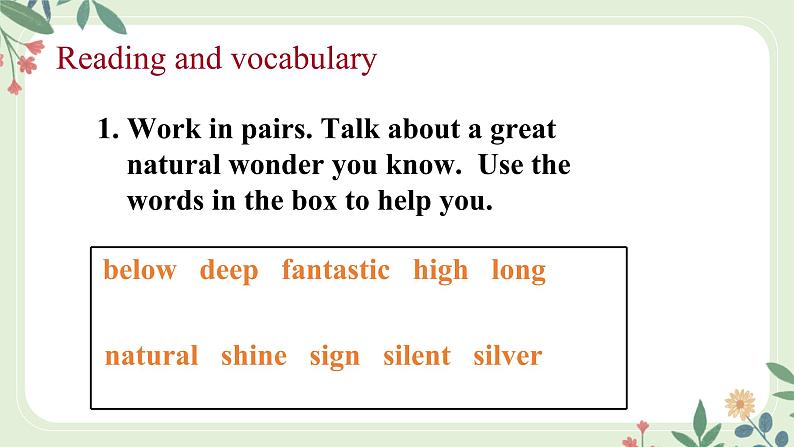 Reading and vocabulary

1. Work in pairs. Talk about a great natural wonder you know. Use the words in the box to help you.

below deep fantastic high long

natural shine sign silent silver